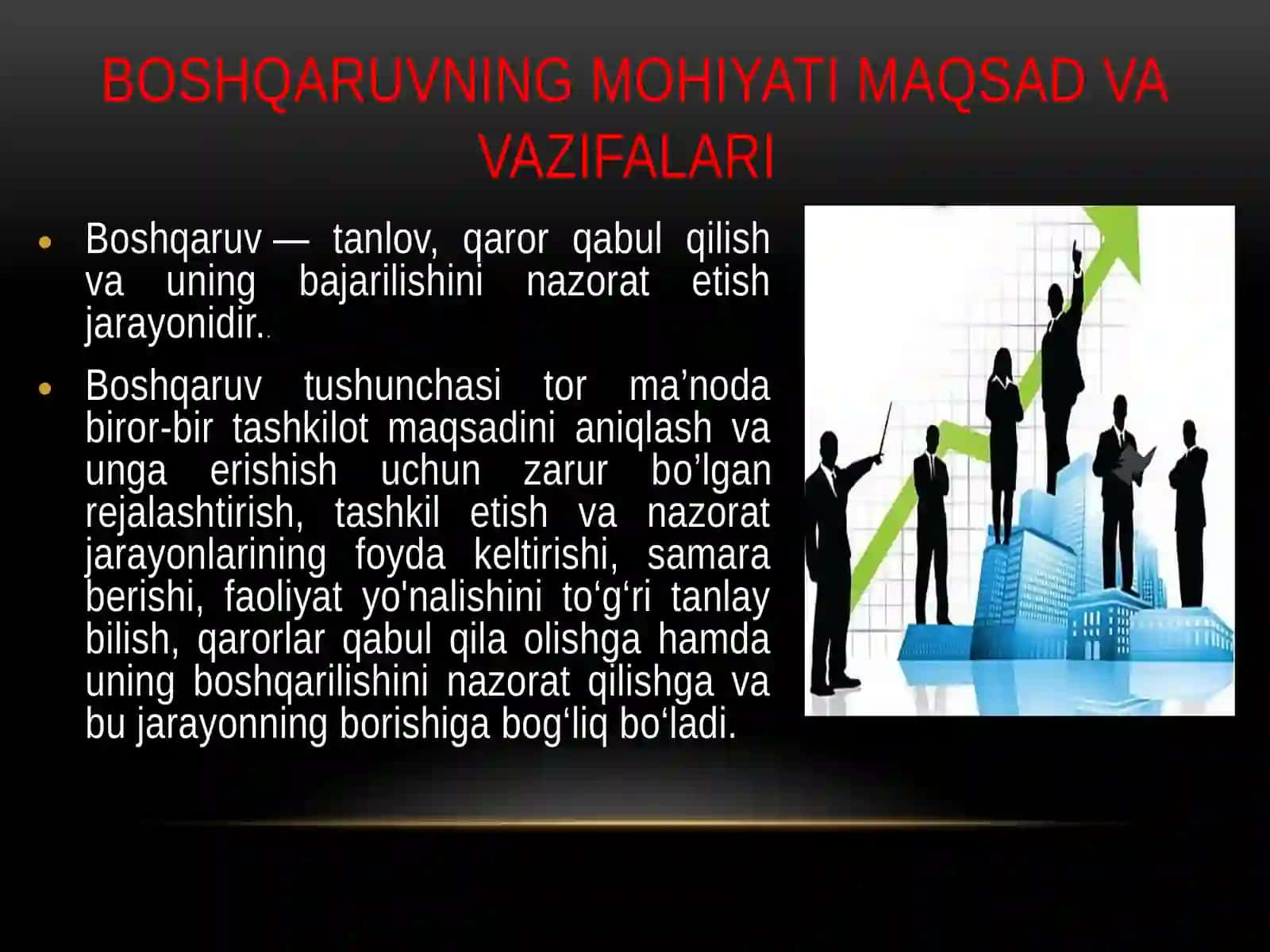 BOSHQARUVNING MOHIYATI MAQSAD VA VAZIFALARI

• Boshqaruv — tanlov, qaror qabul qilish va uning bajarilishini nazorat etish jarayonidir..

• Boshqaruv tushunchasi tor ma’noda biror-bir tashkilot maqsadini aniqlash va unga erishish uchun zarur bo’lgan rejalashtirish, tashkil etish va nazorat jarayonlarining foyda keltirishi, samara berishi, faoliyat yo'nalishini to‘g‘ri tanlay bilish, qarorlar qabul qila olishga hamda uning boshqarilishini nazorat qilishga va bu jarayonning borishiga bog‘liq bo‘ladi.